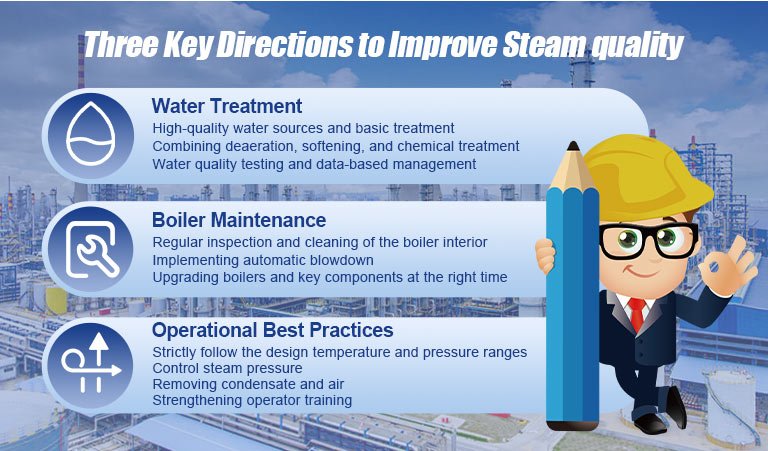 Three Key Directions to Improve Steam quality

Water Treatment
High-quality water sources and basic treatment
Combining deaeration, softening, and chemical treatment
Water quality testing and data-based management

Boiler Maintenance
Regular inspection and cleaning of the boiler interior
Implementing automatic blowdown
Upgrading boilers and key components at the right time

Operational Best Practices
Strictly follow the design temperature and pressure ranges
Control steam pressure
Removing condensate and air
Strengthening operator training